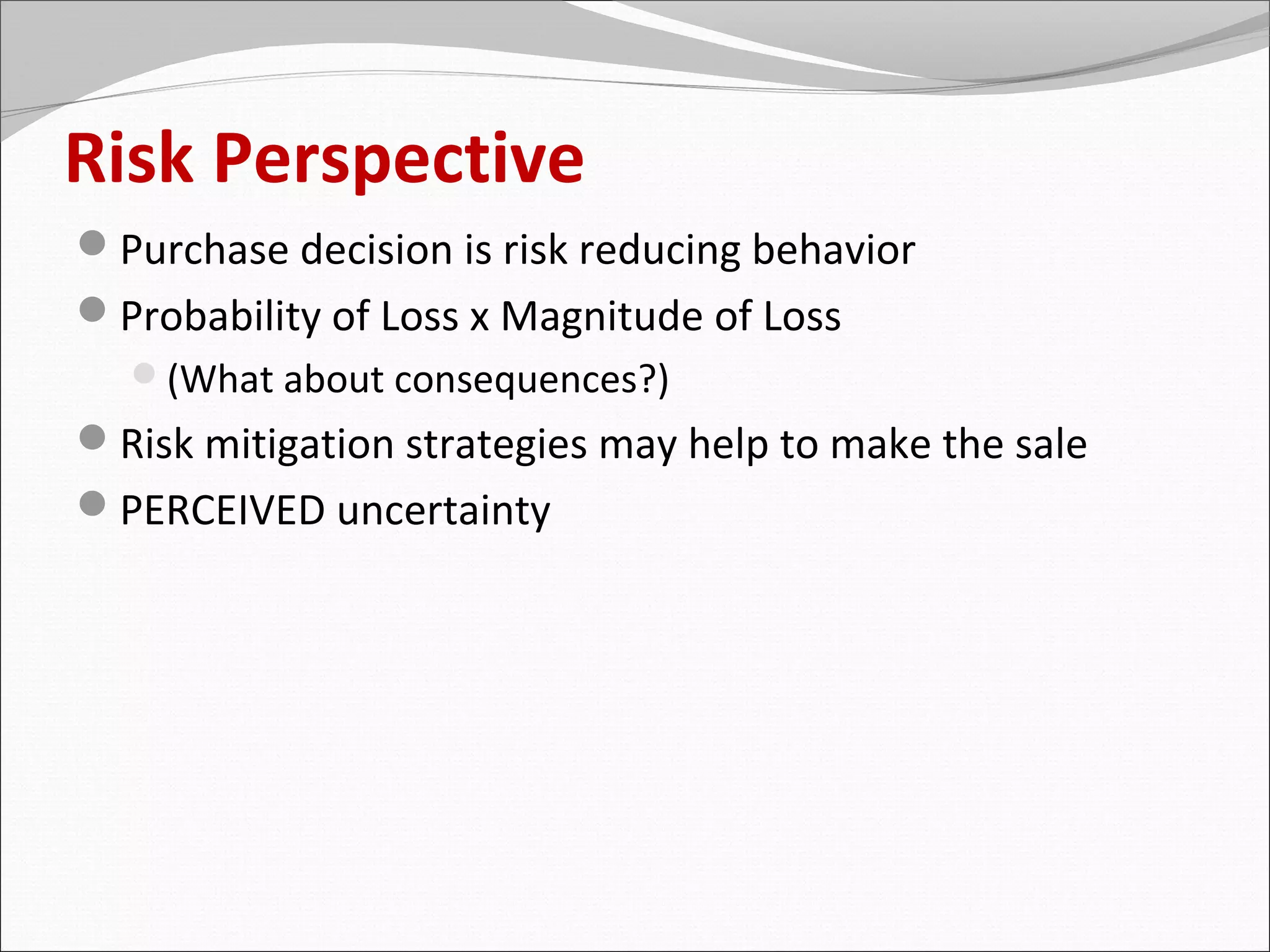 Risk Perspective

Purchase decision is risk reducing behavior

Probability of Loss x Magnitude of Loss

(What about consequences?)

Risk mitigation strategies may help to make the sale

PERCEIVED uncertainty